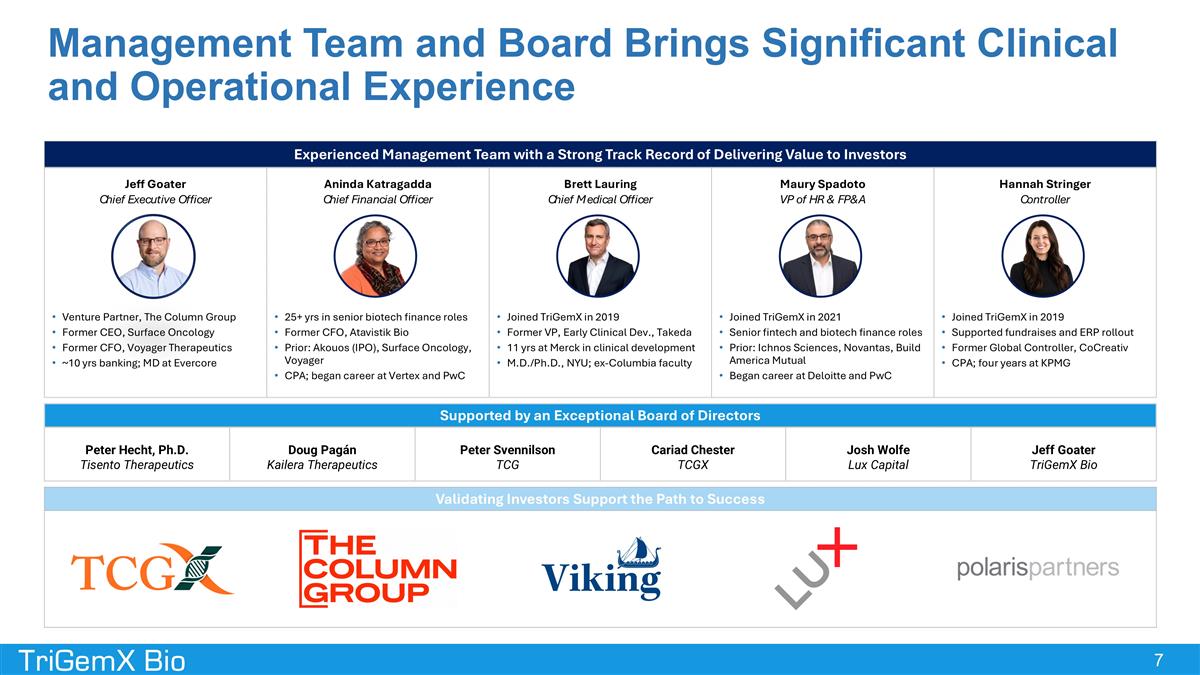 Management Team and Board Brings Significant Clinical and Operational Experience

Experienced Management Team with a Strong Track Record of Delivering Value to Investors

Jeff Goater
Chief Executive Officer

• Venture Partner, The Column Group
• Former CEO, Surface Oncology
• Former CFO, Voyager Therapeutics
• ~10 yrs banking; MD at Evercore

Aninda Katragadda
Chief Financial Officer

• 25+ yrs in senior biotech finance roles
• Former CFO, Atavistik Bio
• Prior: Akouos (IPO), Surface Oncology, Voyager
• CPA; began career at Vertex and PwC

Brett Lauring
Chief Medical Officer

• Joined TriGemX in 2019
• Former VP, Early Clinical Dev., Takeda
• 11 yrs at Merck in clinical development
• M.D./Ph.D., NYU; ex-Columbia faculty

Maury Spadoto
VP of HR & FP&A

• Joined TriGemX in 2021
• Senior fintech and biotech finance roles
• Prior: Ichnos Sciences, Novantas, Build America Mutual
• Began career at Deloitte and PwC

Hannah Stringer
Controller

• Joined TriGemX in 2019
• Supported fundraises and ERP rollout
• Former Global Controller, CoCreativ
• CPA; four years at KPMG

Supported by an Exceptional Board of Directors

Peter Hecht, Ph.D.
Tisento Therapeutics

Doug Pagán
Kailera Therapeutics

Peter Svennilson
TCG

Cariad Chester
TCGX

Josh Wolfe
Lux Capital

Jeff Goater
TriGemX Bio

Validating Investors Support the Path to Success

TCGX

THE COLUMN GROUP

Viking

LUX

polarispartners

TriGemX Bio

7